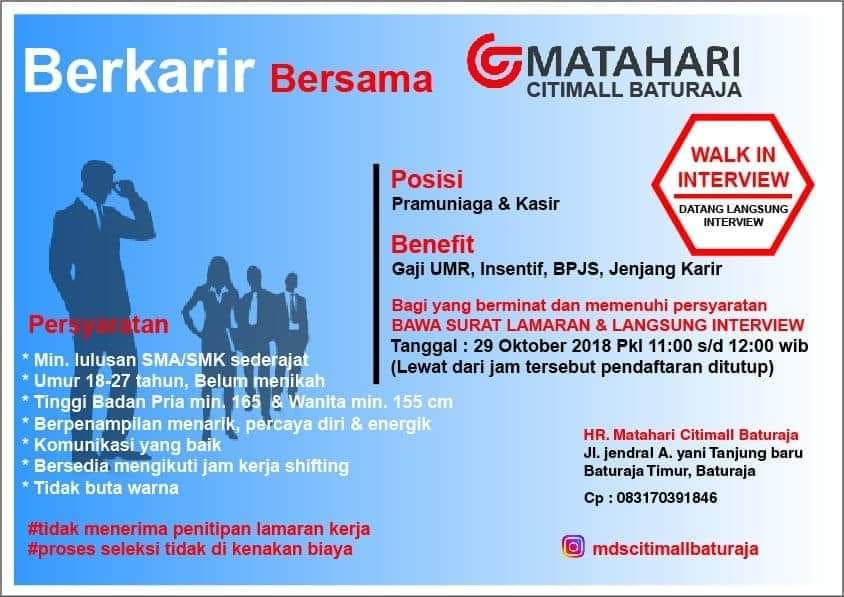 Berkarir Bersama

MATAHARI
CITIMALL BATURAJA

WALK IN INTERVIEW
DATANG LANGSUNG INTERVIEW

Posisi
Pramuniaga & Kasir

Benefit
Gaji UMR, Insentif, BPJS, Jenjang Karir

Bagi yang berminat dan memenuhi persyaratan
BAWA SURAT LAMARAN & LANGSUNG INTERVIEW
Tanggal : 29 Oktober 2018 Pkl 11:00 s/d 12:00 wib
(Lewat dari jam tersebut pendaftaran ditutup)

Persyaratan
* Min. lulusan SMA/SMK sederajat
* Umur 18-27 tahun, Belum menikah
* Tinggi Badan Pria min. 165 & Wanita min. 155 cm
* Berpenampilan menarik, percaya diri & energik
* Komunikasi yang baik
* Bersedia mengikuti jam kerja shifting
* Tidak buta warna

#tidak menerima penitipan lamaran kerja
#proses seleksi tidak di kenakan biaya

HR. Matahari Citimall Baturaja
Jl. jendral A. yani Tanjung baru
Baturaja Timur, Baturaja

Cp : 083170391846

mdscitimallbaturaja